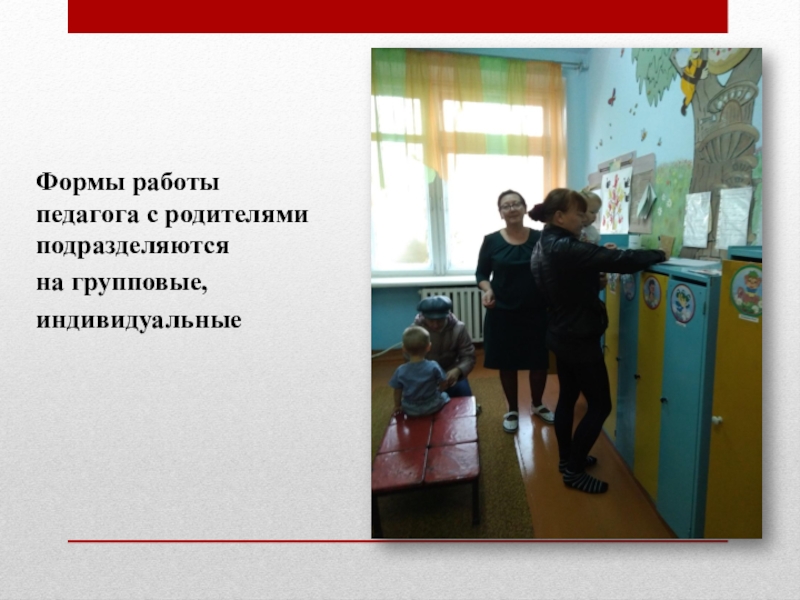 Формы работы педагога с родителями подразделяются

на групповые,

индивидуальные